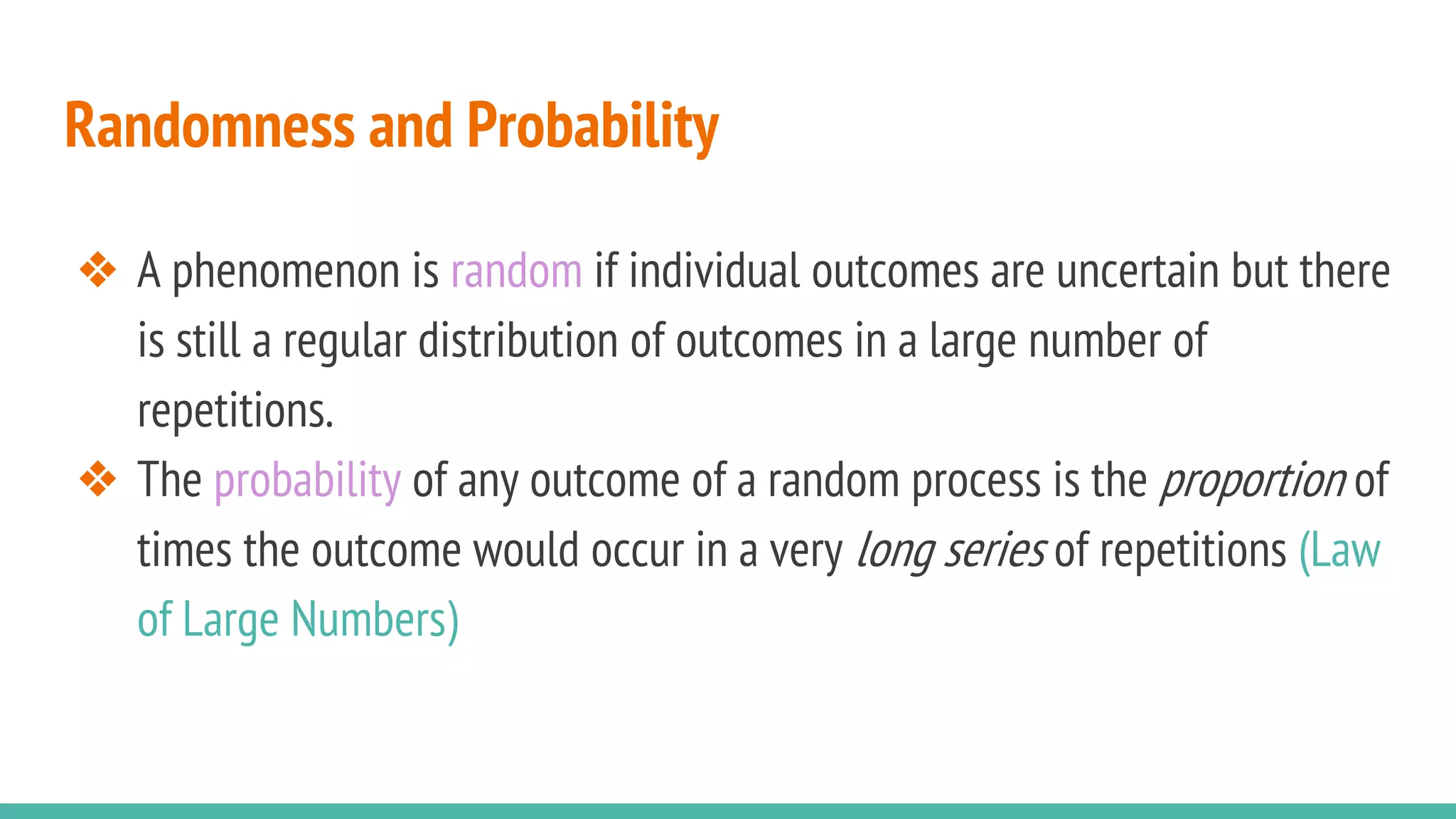 Randomness and Probability

❖ A phenomenon is random if individual outcomes are uncertain but there is still a regular distribution of outcomes in a large number of repetitions.

❖ The probability of any outcome of a random process is the proportion of times the outcome would occur in a very long series of repetitions (Law of Large Numbers)